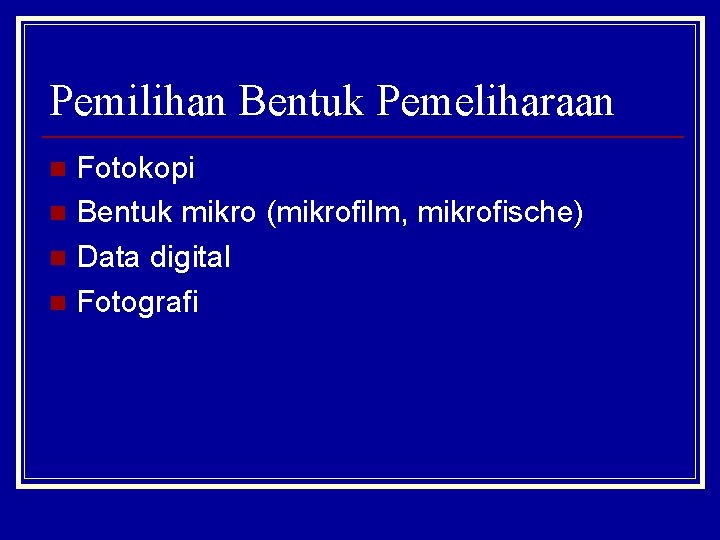 Pemilihan Bentuk Pemeliharaan

- Fotokopi
- Bentuk mikro (mikrofilm, mikrofische)
- Data digital
- Fotografi